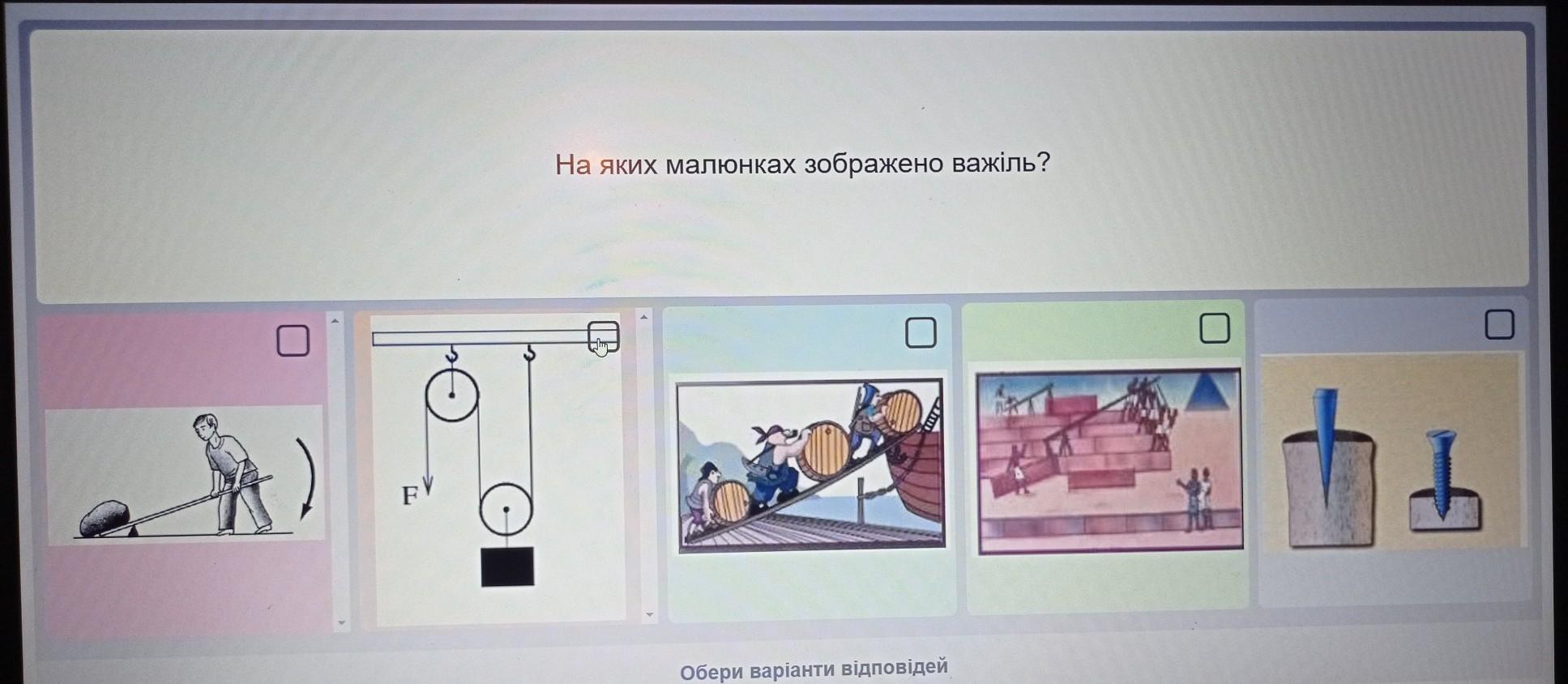 На яких малюнках зображено важіль?

F

Обери варіанти відповідей